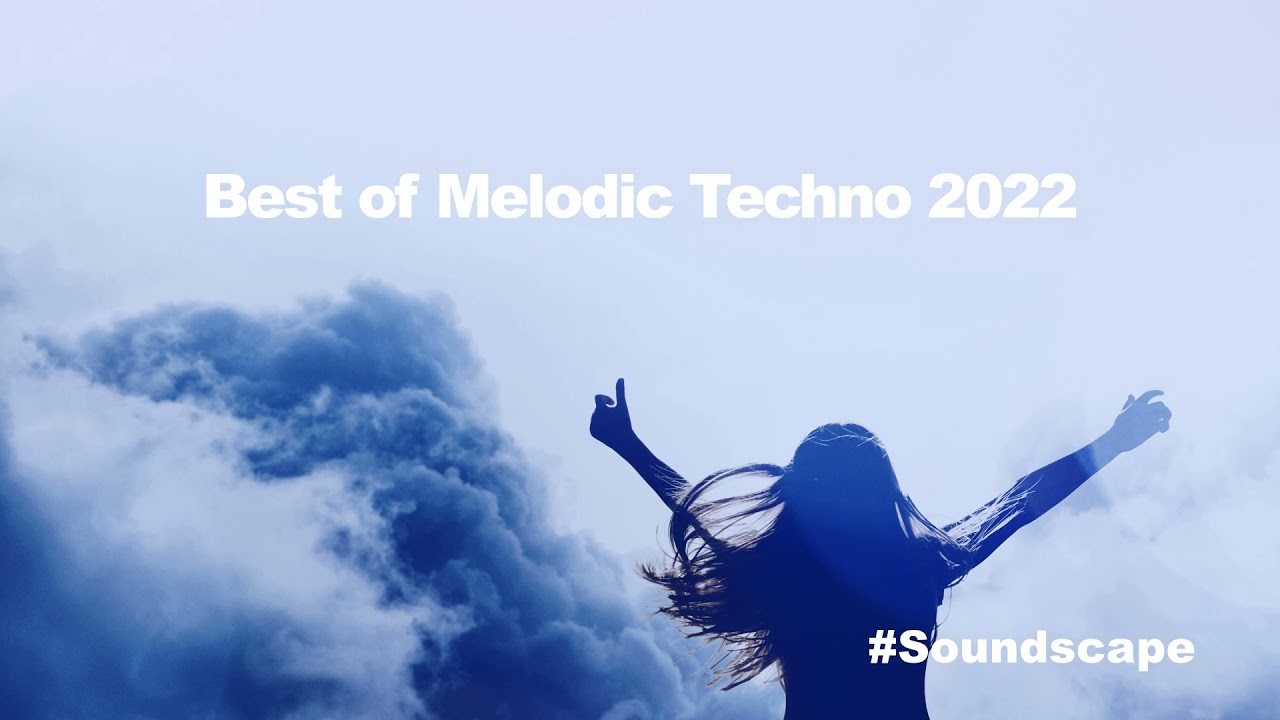 Best of Melodic Techno 2022

#Soundscape